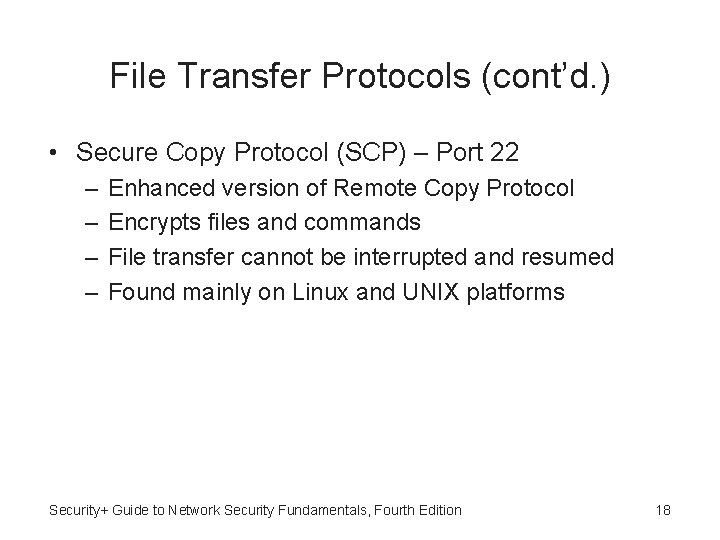 File Transfer Protocols (cont'd.)

• Secure Copy Protocol (SCP) – Port 22
  – Enhanced version of Remote Copy Protocol
  – Encrypts files and commands
  – File transfer cannot be interrupted and resumed
  – Found mainly on Linux and UNIX platforms

Security+ Guide to Network Security Fundamentals, Fourth Edition

18